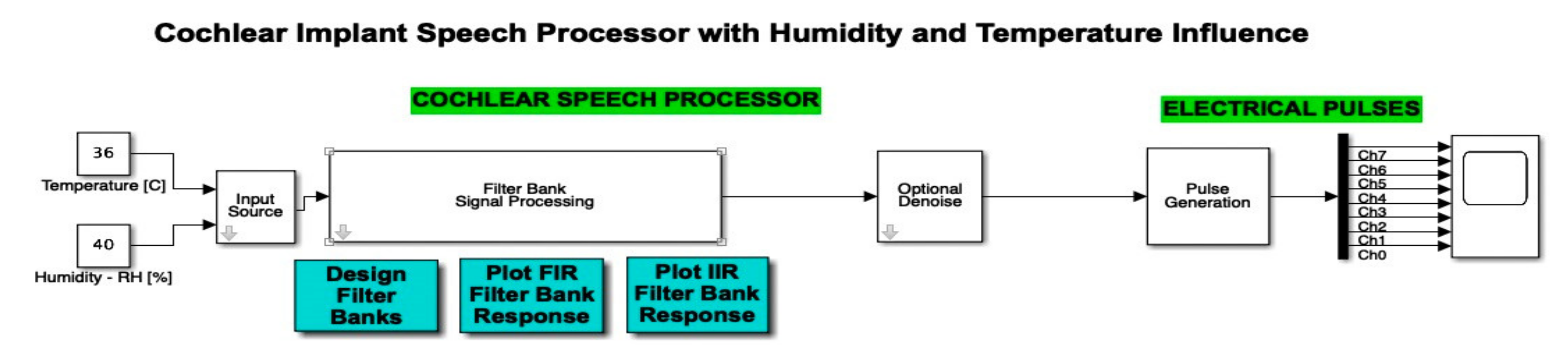 Cochlear Implant Speech Processor with Humidity and Temperature Influence

COCHLEAR SPEECH PROCESSOR

ELECTRICAL PULSES

36

Temperature [C]

40

Humidity - RH [%]

Input Source

Filter Bank Signal Processing

Optional Denoise

Pulse Generation

Ch7
Ch6
Ch5
Ch4
Ch3
Ch2
Ch1
Ch0

Design Filter Banks

Plot FIR Filter Bank Response

Plot IIR Filter Bank Response